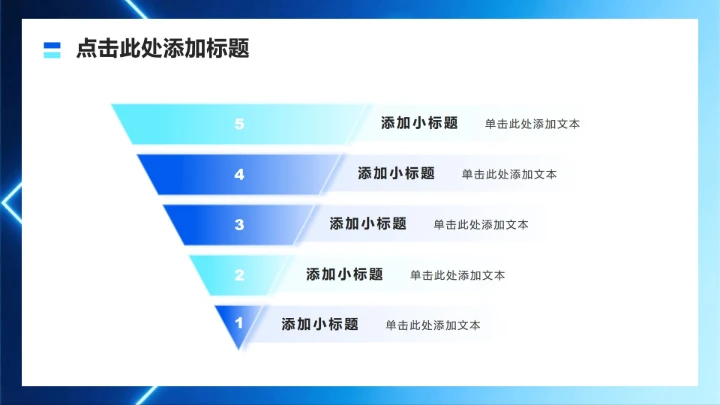 点击此处添加标题

5 添加小标题 单击此处添加文本

4 添加小标题 单击此处添加文本

3 添加小标题 单击此处添加文本

2 添加小标题 单击此处添加文本

1 添加小标题 单击此处添加文本